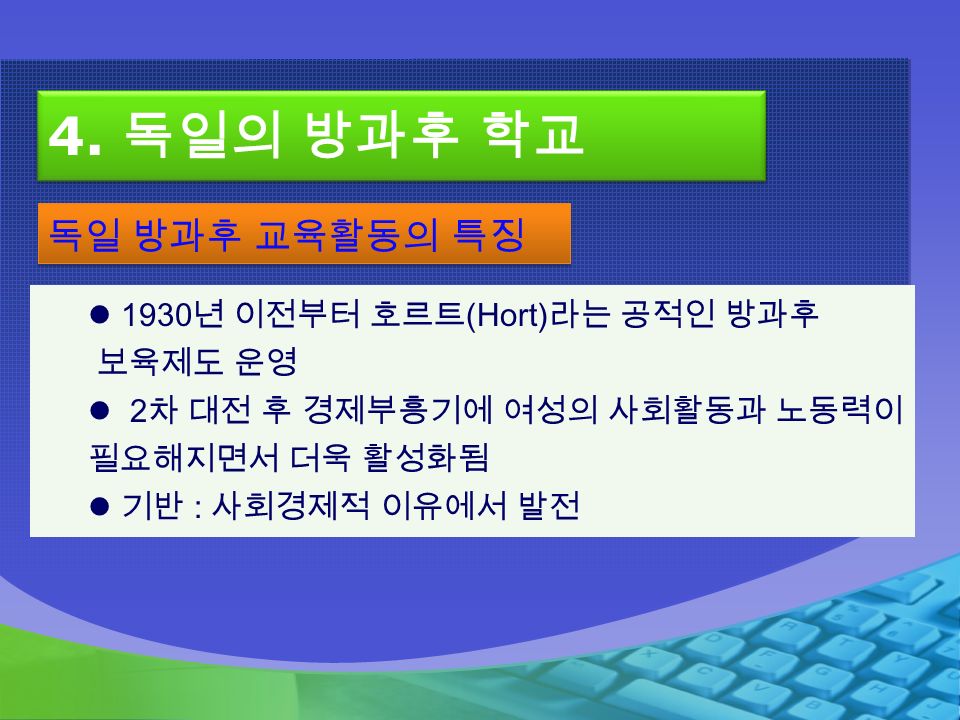 4. 독일의 방과후 학교

독일 방과후 교육활동의 특징

● 1930년 이전부터 호르트(Hort)라는 공적인 방과후 보육제도 운영

● 2차 대전 후 경제부흥기에 여성의 사회활동과 노동력이 필요해지면서 더욱 활성화됨

● 기반 : 사회경제적 이유에서 발전